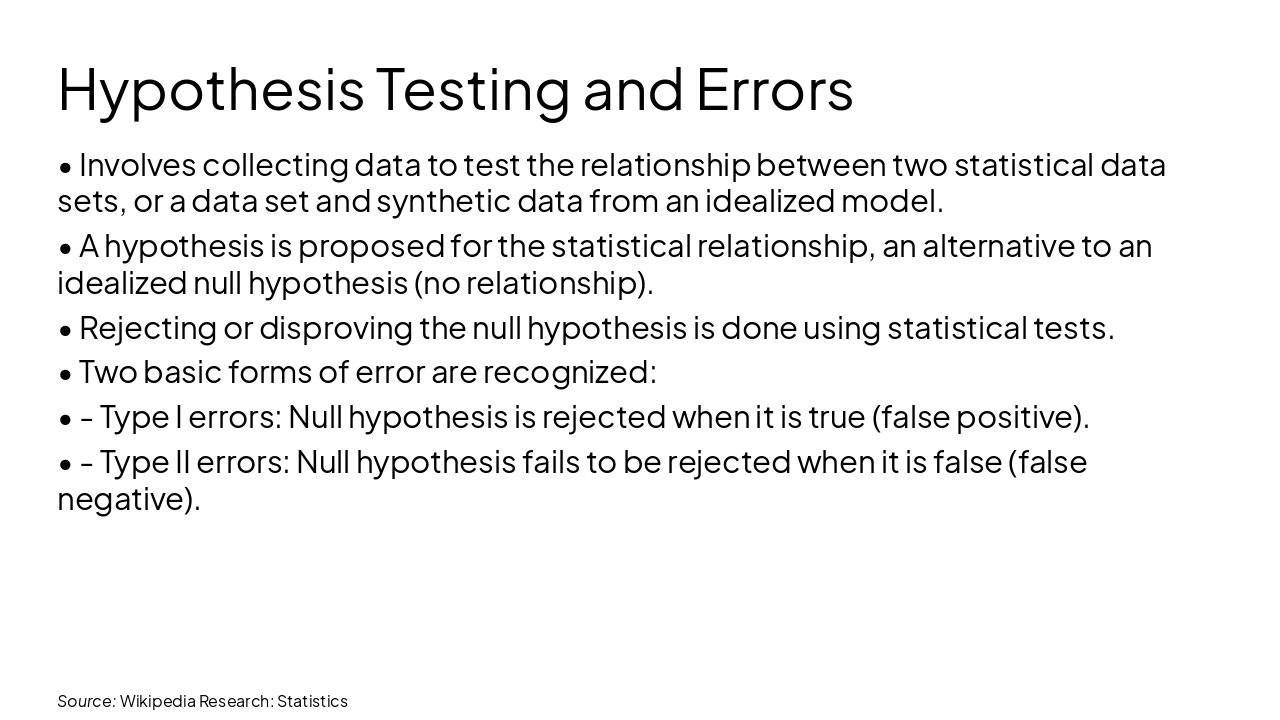 Hypothesis Testing and Errors

• Involves collecting data to test the relationship between two statistical data sets, or a data set and synthetic data from an idealized model.

• A hypothesis is proposed for the statistical relationship, an alternative to an idealized null hypothesis (no relationship).

• Rejecting or disproving the null hypothesis is done using statistical tests.

• Two basic forms of error are recognized:

• - Type I errors: Null hypothesis is rejected when it is true (false positive).

• - Type II errors: Null hypothesis fails to be rejected when it is false (false negative).

Source: Wikipedia Research: Statistics